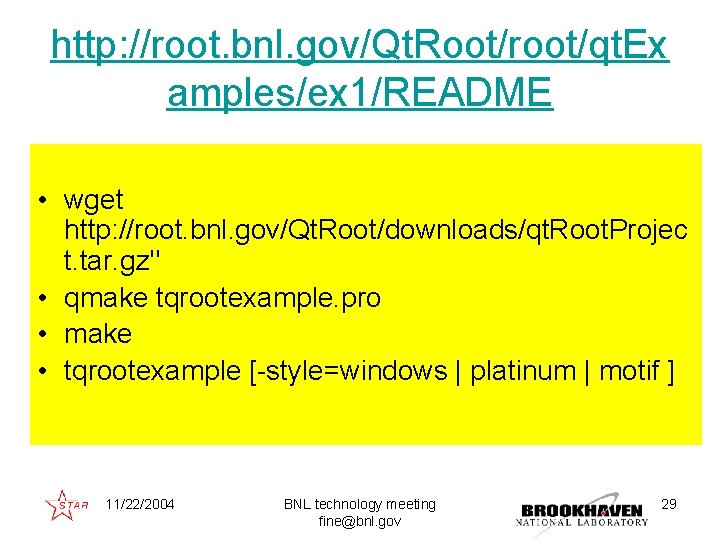 http://root.bnl.gov/QtRoot/root/qtExamples/ex1/README

• wget http://root.bnl.gov/QtRoot/downloads/qtRootProject.tar.gz"
• qmake tqrootexample.pro
• make
• tqrootexample [-style=windows | platinum | motif ]

STAR 11/22/2004

BNL technology meeting
fine@bnl.gov

BROOKHAVEN
NATIONAL LABORATORY

29